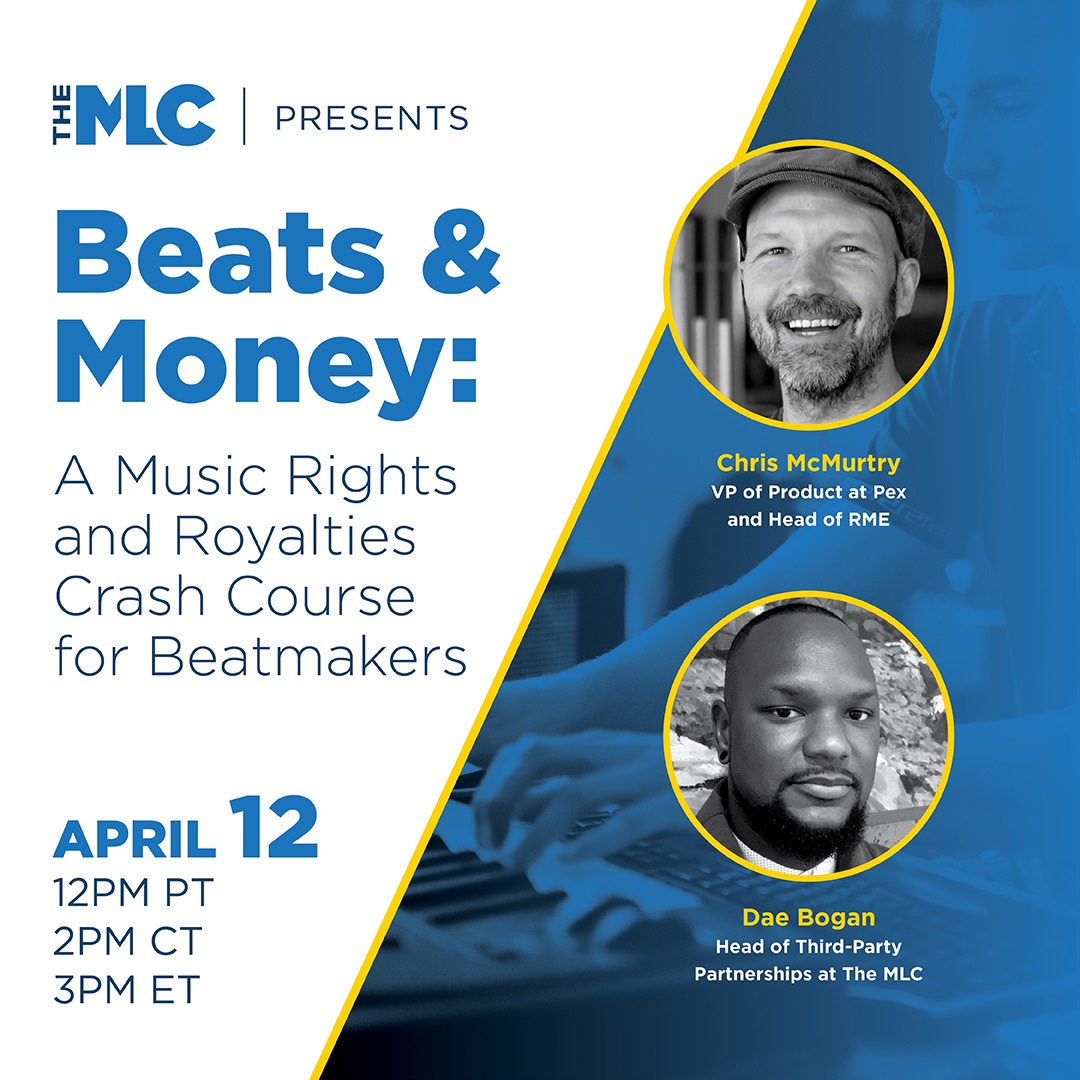 THE MLC | PRESENTS

Beats & Money:

A Music Rights and Royalties Crash Course for Beatmakers

APRIL 12
12PM PT
2PM CT
3PM ET

Chris McMurtry
VP of Product at Pex and Head of RME

Dae Bogan
Head of Third-Party Partnerships at The MLC